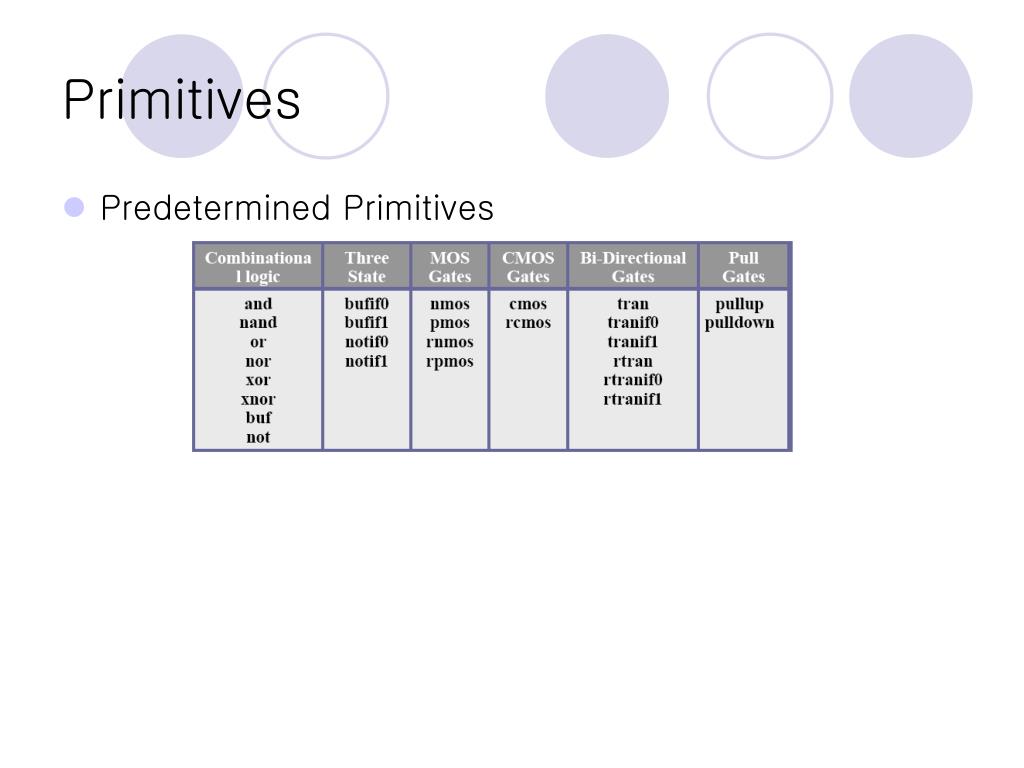 Primitives

Predetermined Primitives

| Combinationa l logic | Three State | MOS Gates | CMOS Gates | Bi-Directional Gates | Pull Gates |
|---|---|---|---|---|---|
| and nand or nor xor xnor buf not | bufif0 bufif1 notif0 notif1 | nmos pmos rnmos rpmos | cmos rcmos | tran tranif0 tranif1 rtran rtranif0 rtranif1 | pullup pulldown |